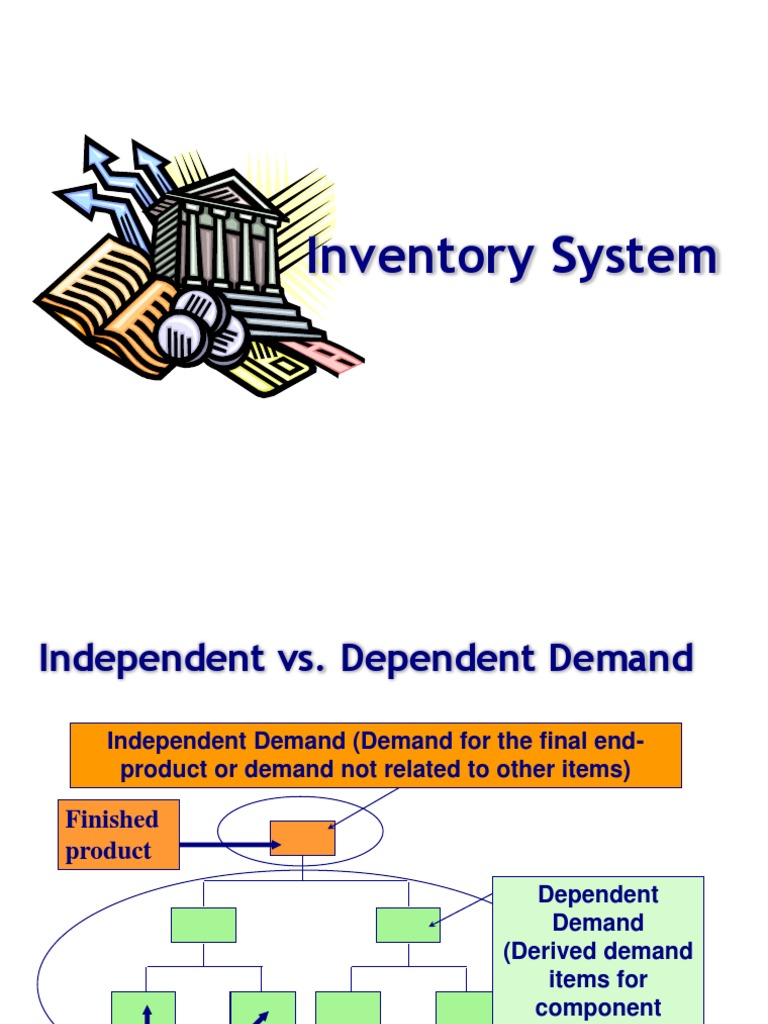 Inventory System

Independent vs. Dependent Demand

Independent Demand (Demand for the final end-product or demand not related to other items)

Finished product

Dependent Demand (Derived demand items for component